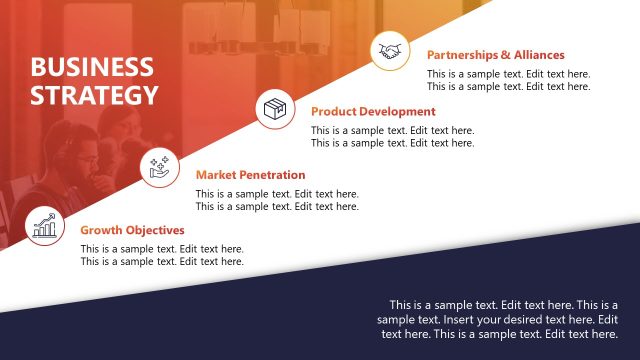 BUSINESS STRATEGY

Partnerships & Alliances
This is a sample text. Edit text here. This is a sample text. Edit text here.

Product Development
This is a sample text. Edit text here. This is a sample text. Edit text here.

Market Penetration
This is a sample text. Edit text here. This is a sample text. Edit text here.

Growth Objectives
This is a sample text. Edit text here. This is a sample text. Edit text here.

This is a sample text. Edit text here. This is a sample text. Insert your desired text here. Edit text here. This is a sample text. Edit text here.